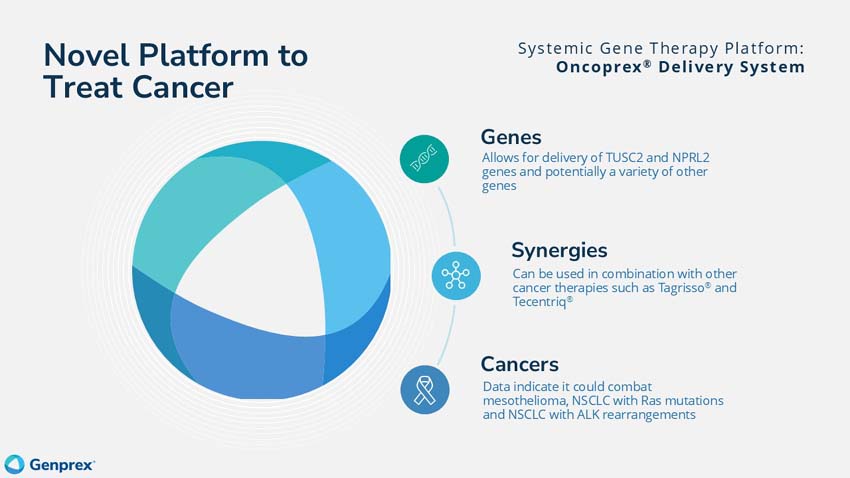 Novel Platform to Treat Cancer

Systemic Gene Therapy Platform:
Oncoprex® Delivery System

Genes
Allows for delivery of TUSC2 and NPRL2 genes and potentially a variety of other genes

Synergies
Can be used in combination with other cancer therapies such as Tagrisso® and Tecentriq®

Cancers
Data indicate it could combat mesothelioma, NSCLC with Ras mutations and NSCLC with ALK rearrangements

Genprex